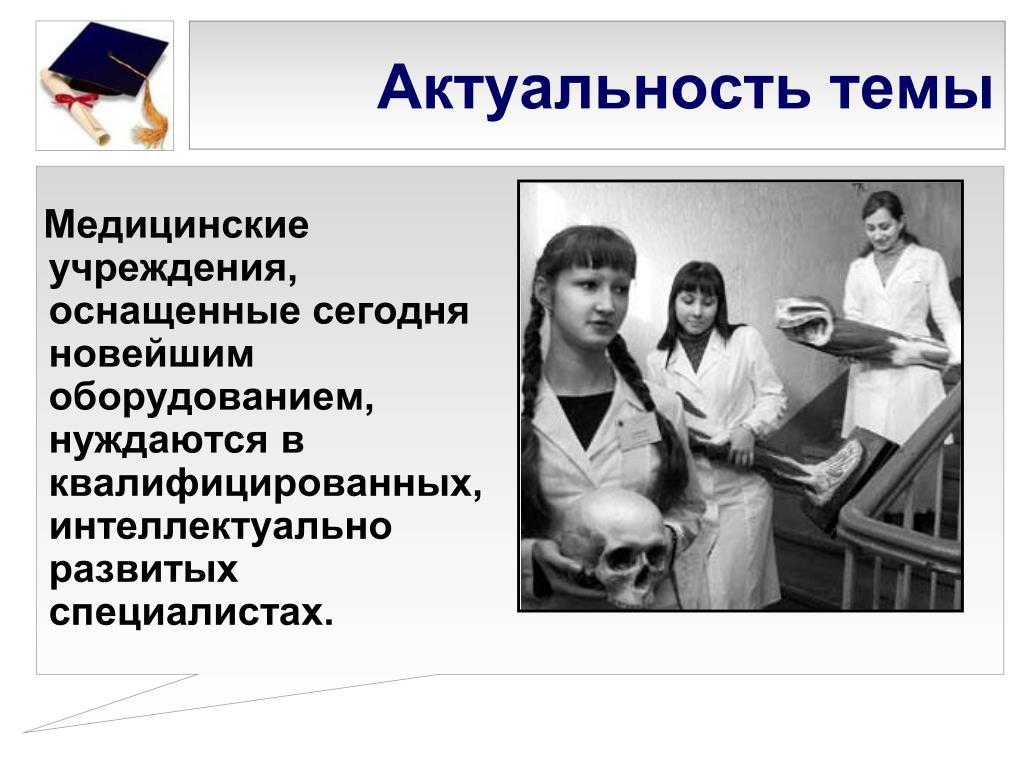 Актуальность темы

Медицинские учреждения, оснащенные сегодня новейшим оборудованием, нуждаются в квалифицированных, интеллектуально развитых специалистах.